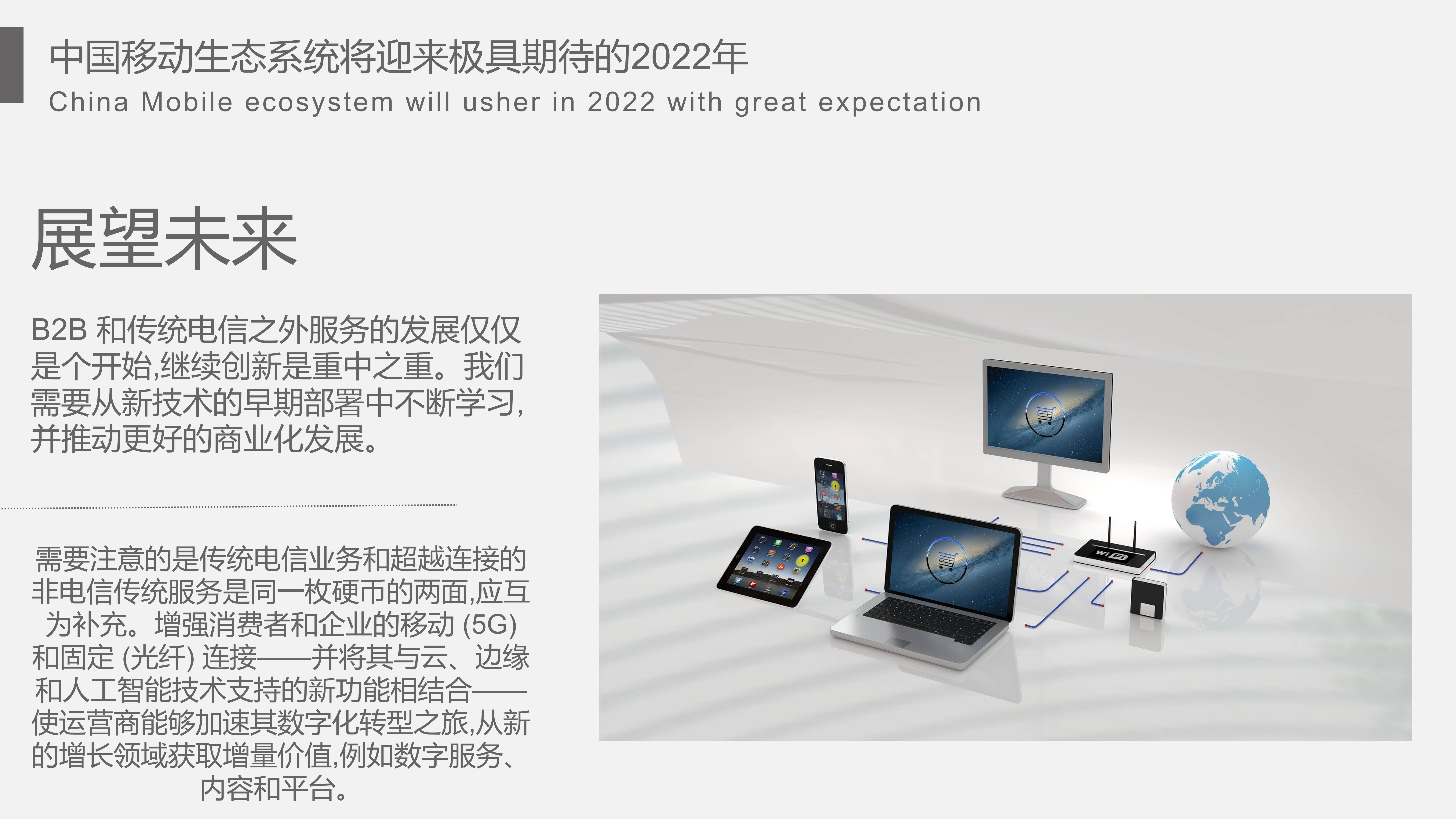 中国移动生态系统将迎来极具期待的2022年
China Mobile ecosystem will usher in 2022 with great expectation

展望未来

B2B 和传统电信之外服务的发展仅仅是个开始,继续创新是重中之重。我们需要从新技术的早期部署中不断学习,并推动更好的商业化发展。

需要注意的是传统电信业务和超越连接的非电信传统服务是同一枚硬币的两面,应互为补充。增强消费者和企业的移动 (5G) 和固定 (光纤) 连接——并将其与云、边缘和人工智能技术支持的新功能相结合——使运营商能够加速其数字化转型之旅,从新的增长领域获取增量价值,例如数字服务、内容和平台。

WiFi